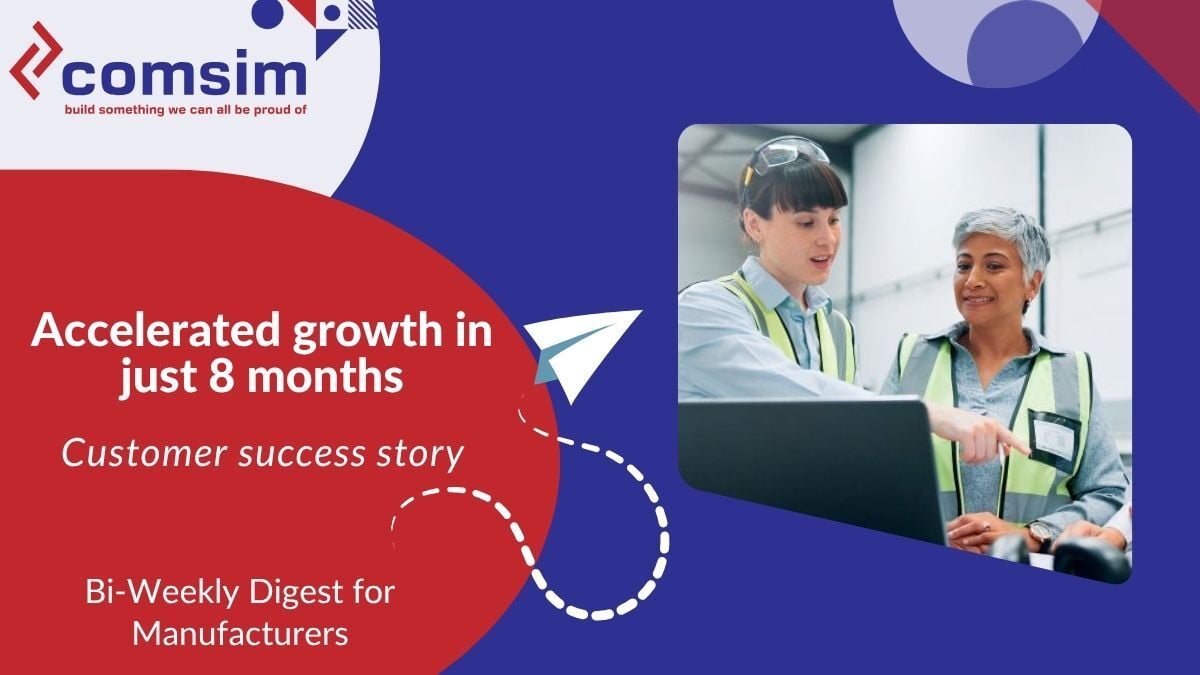 comsim
build something we can all be proud of

Accelerated growth in just 8 months

Customer success story

Bi-Weekly Digest for Manufacturers